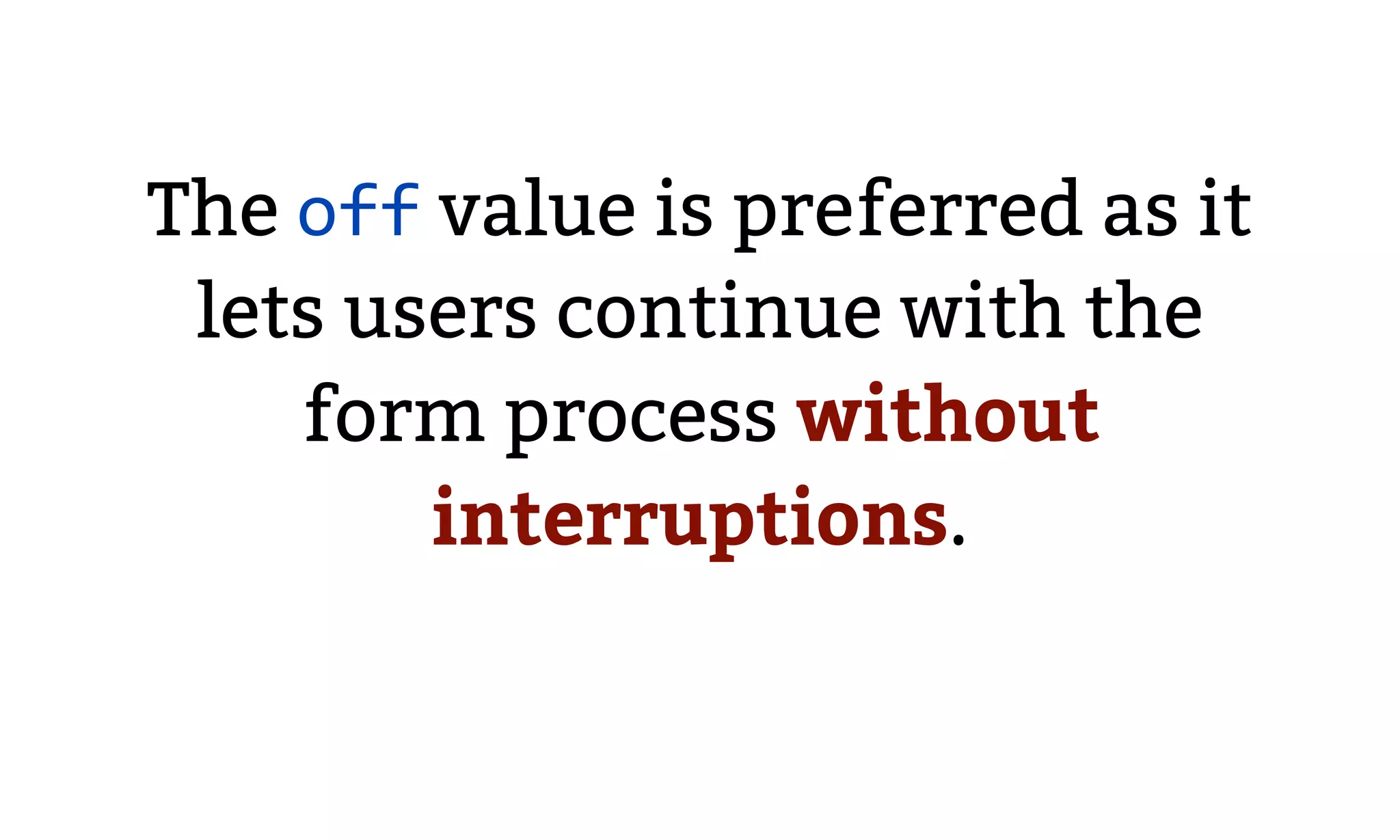 The off value is preferred as it lets users continue with the form process without interruptions.